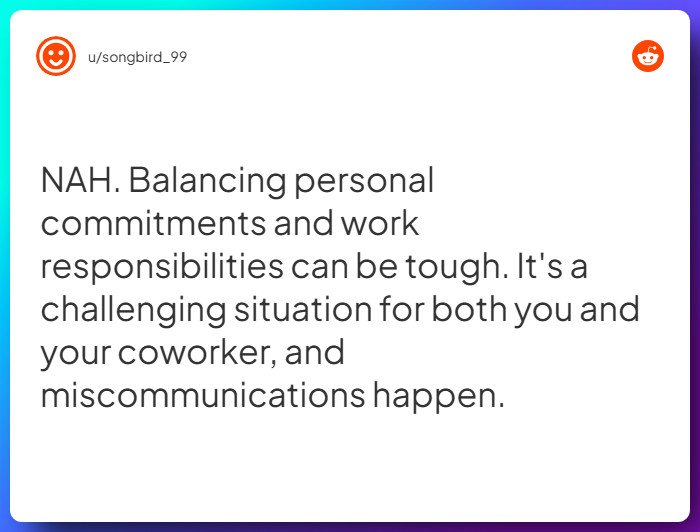 u/songbird_99

NAH. Balancing personal commitments and work responsibilities can be tough. It's a challenging situation for both you and your coworker, and miscommunications happen.